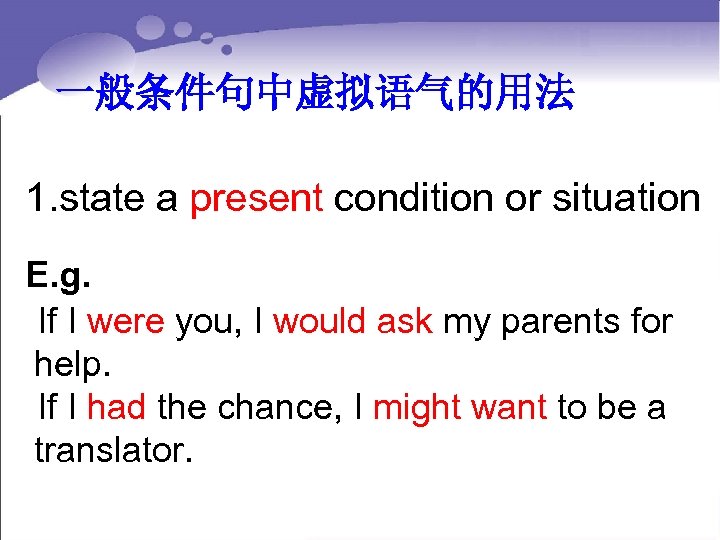 一般条件句中虚拟语气的用法

1.state a present condition or situation

E.g.
If I were you, I would ask my parents for help.
If I had the chance, I might want to be a translator.